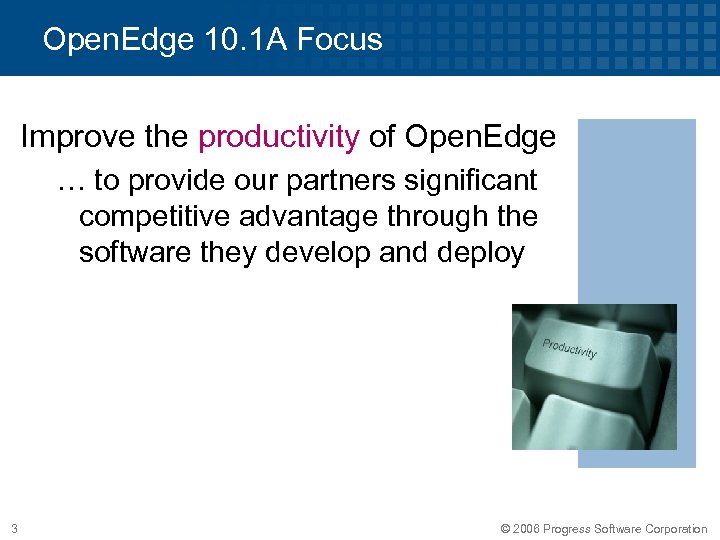 OpenEdge 10.1A Focus

Improve the productivity of OpenEdge

… to provide our partners significant competitive advantage through the software they develop and deploy

Productivity

3

© 2006 Progress Software Corporation